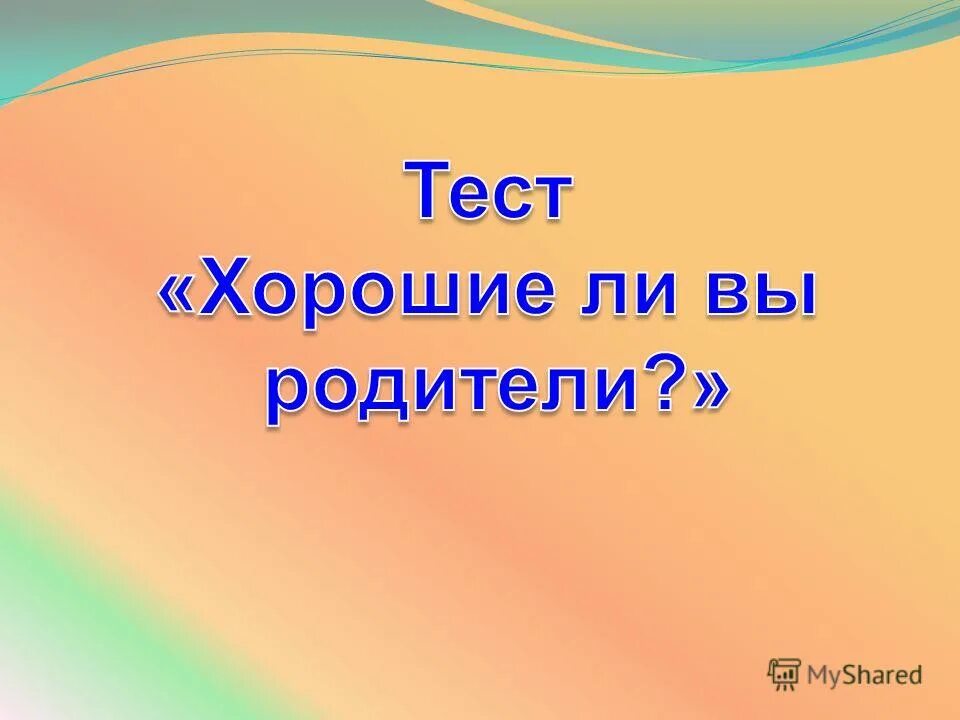 Тест «Хорошие ли вы родители?»

MyShared